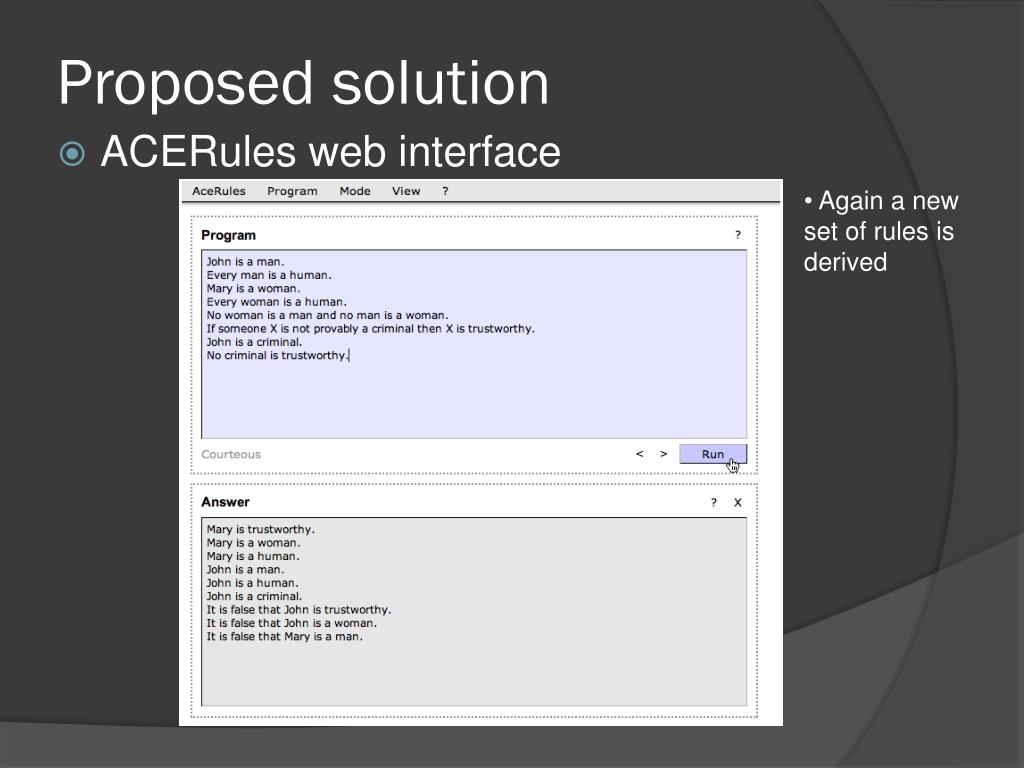 Proposed solution

ACERules web interface

AceRules Program Mode View ?

Program ?

John is a man.
Every man is a human.
Mary is a woman.
Every woman is a human.
No woman is a man and no man is a woman.
If someone X is not provably a criminal then X is trustworthy.
John is a criminal.
No criminal is trustworthy.

Courteous < > Run

Answer ? X

Mary is trustworthy.
Mary is a woman.
Mary is a human.
John is a man.
John is a human.
John is a criminal.
It is false that John is trustworthy.
It is false that John is a woman.
It is false that Mary is a man.

• Again a new set of rules is derived